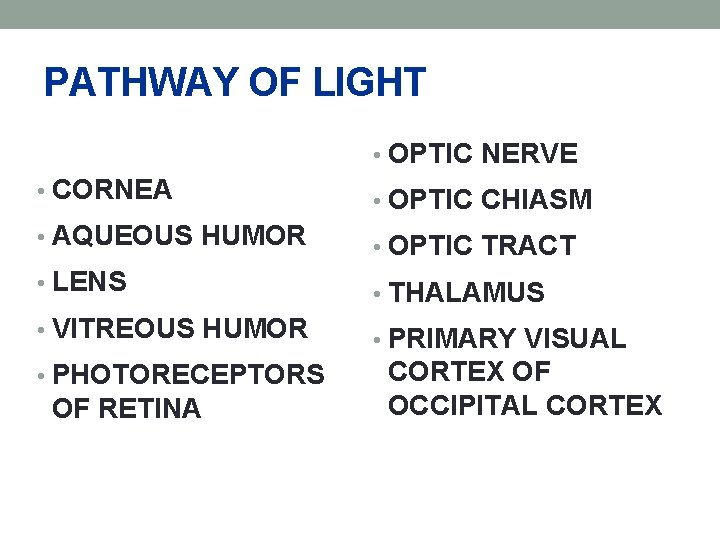 PATHWAY OF LIGHT

• CORNEA
• AQUEOUS HUMOR
• LENS
• VITREOUS HUMOR
• PHOTORECEPTORS OF RETINA

• OPTIC NERVE
• OPTIC CHIASM
• OPTIC TRACT
• THALAMUS
• PRIMARY VISUAL CORTEX OF OCCIPITAL CORTEX